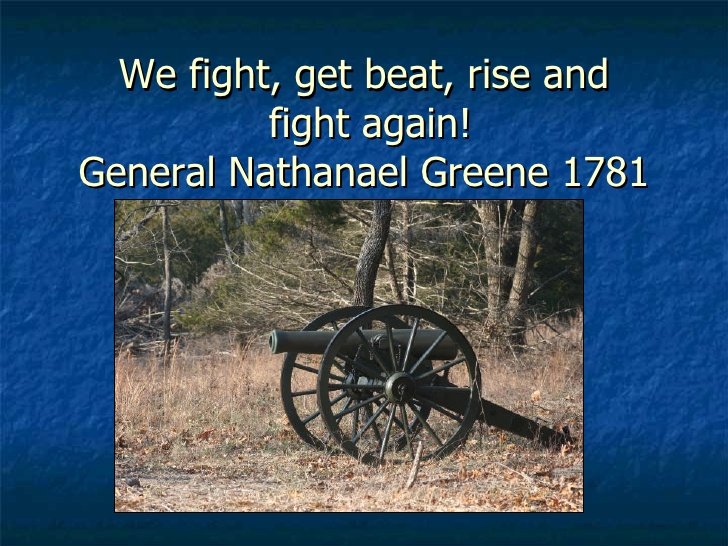 We fight, get beat, rise and fight again!
General Nathanael Greene 1781